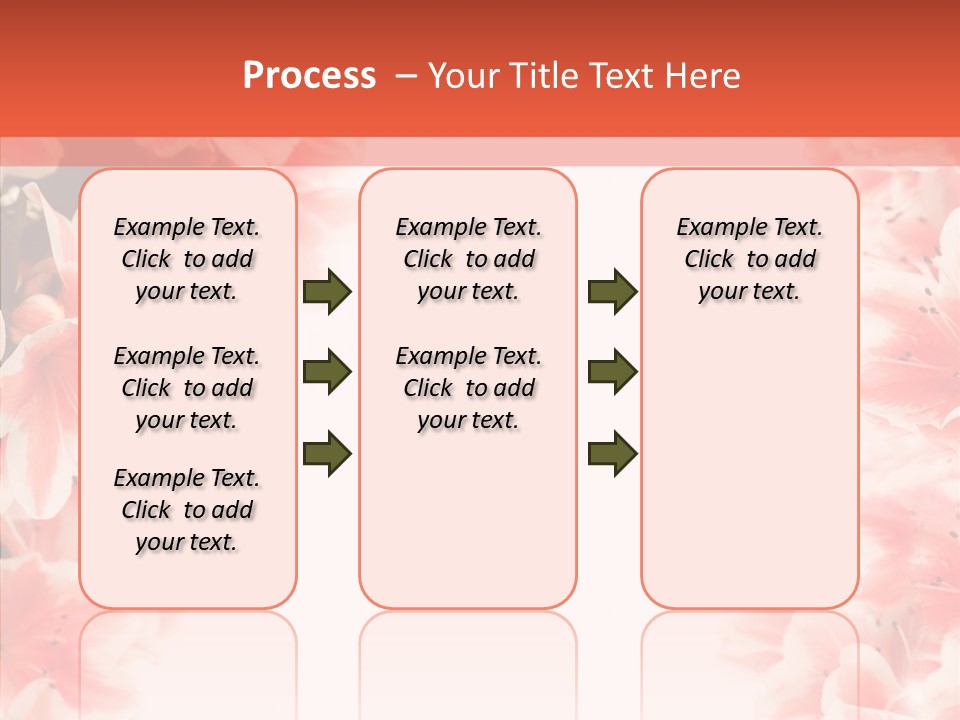 Process – Your Title Text Here

Example Text. Click to add your text.

Example Text. Click to add your text.

Example Text. Click to add your text.

Example Text. Click to add your text.

Example Text. Click to add your text.

Example Text. Click to add your text.